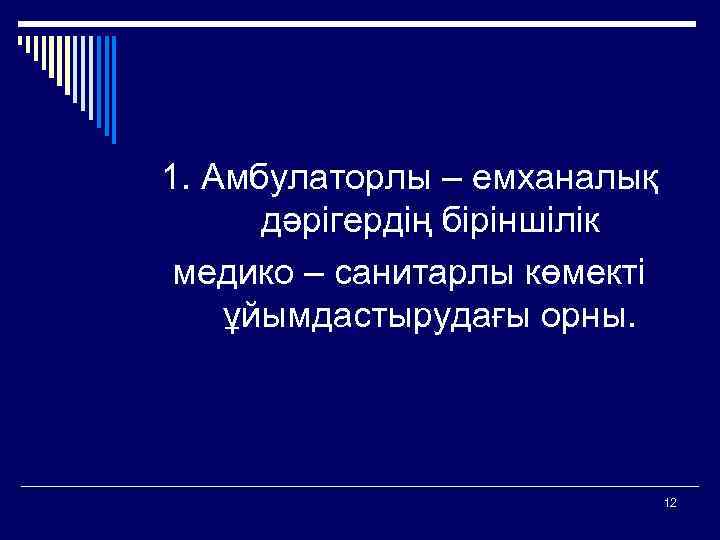 1. Амбулаторлы – емханалық дәрігердің біріншілік медико – санитарлы көмекті ұйымдастырудағы орны.

12